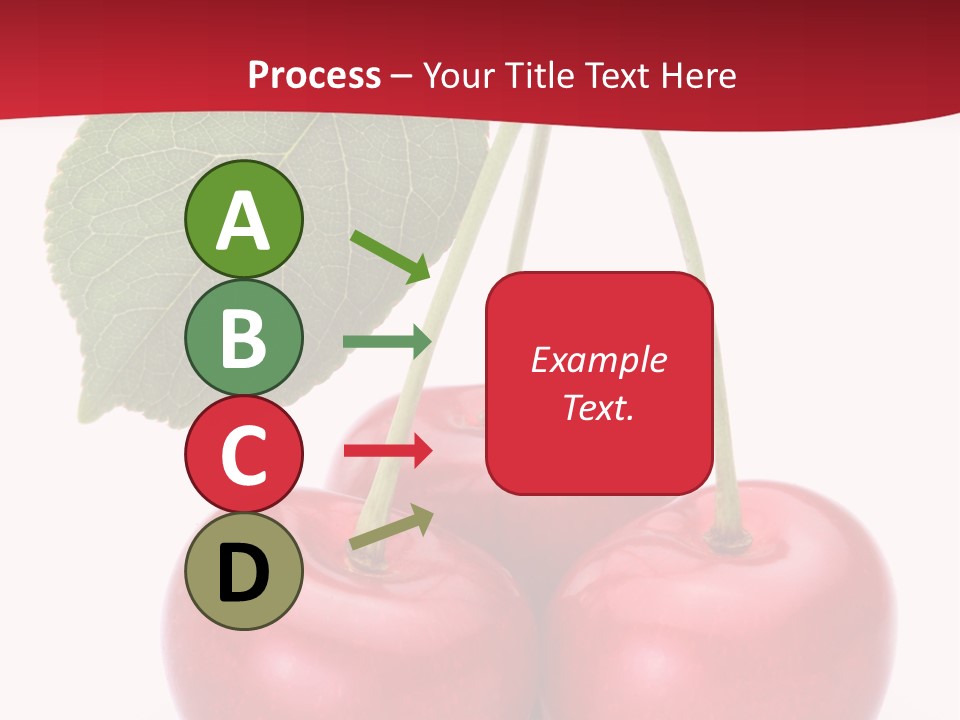 Process – Your Title Text Here

A

B

C

D

Example Text.